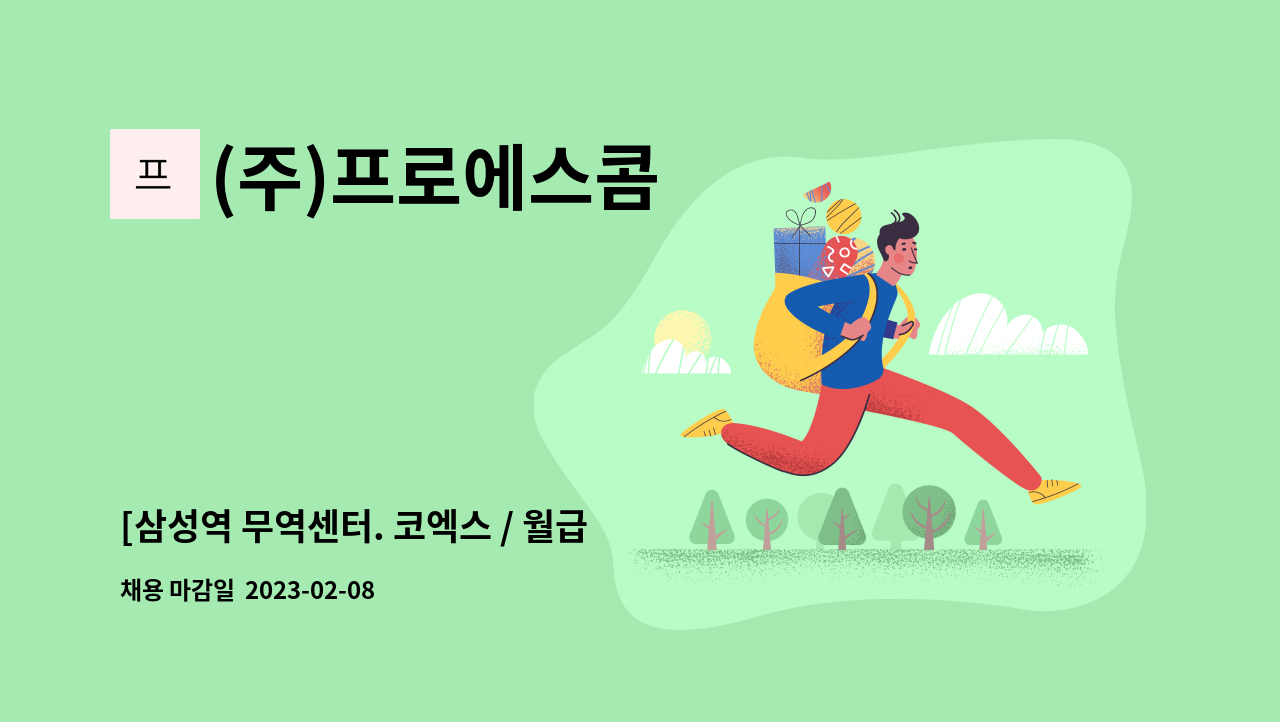 프

(주)프로에스콤

[삼성역 무역센터. 코엑스 / 월급

채용 마감일 2023-02-08